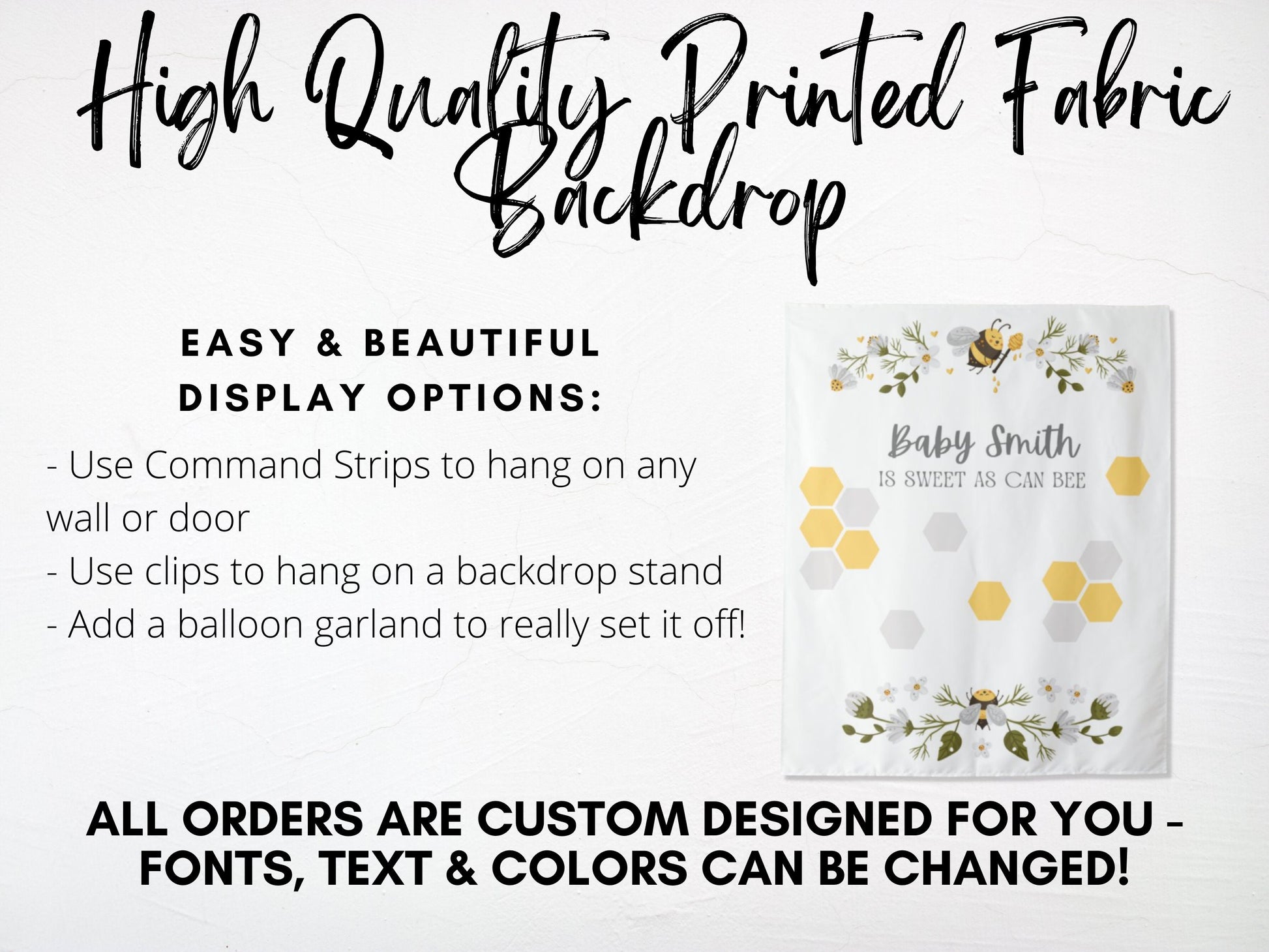 High Quality Printed Fabric Backdrop

EASY & BEAUTIFUL DISPLAY OPTIONS:

- Use Command Strips to hang on any wall or door
- Use clips to hang on a backdrop stand
- Add a balloon garland to really set it off!

Baby Smith
IS SWEET AS CAN BEE

ALL ORDERS ARE CUSTOM DESIGNED FOR YOU - FONTS, TEXT & COLORS CAN BE CHANGED!